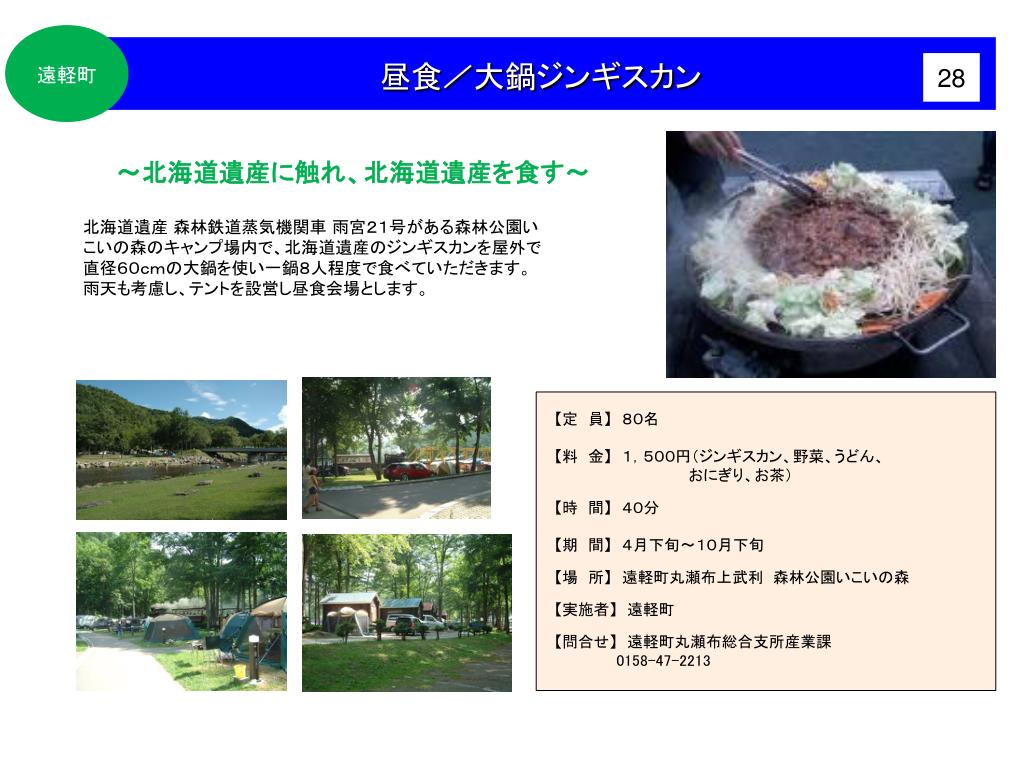 遠軽町

昼食／大鍋ジンギスカン

28

～北海道遺産に触れ、北海道遺産を食す～

北海道遺産 森林鉄道蒸気機関車 雨宮21号がある森林公園いこいの森のキャンプ場内で、北海道遺産のジンギスカンを屋外で直径60cmの大鍋を使い一鍋8人程度で食べていただきます。雨天も考慮し、テントを設営し昼食会場とします。

【定　員】 80名

【料　金】 1，500円（ジンギスカン、野菜、うどん、おにぎり、お茶）

【時　間】 40分

【期　間】 4月下旬～10月下旬

【場　所】 遠軽町丸瀬布上武利　森林公園いこいの森

【実施者】 遠軽町

【問合せ】 遠軽町丸瀬布総合支所産業課
0158-47-2213